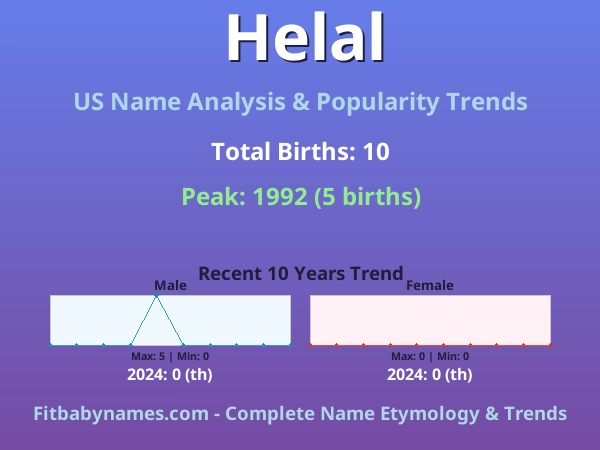 Helal

US Name Analysis & Popularity Trends

Total Births: 10

Peak: 1992 (5 births)

Recent 10 Years Trend

Male

Max: 5 | Min: 0

2024: 0 (th)

Female

Max: 0 | Min: 0

2024: 0 (th)

Fitbabynames.com - Complete Name Etymology & Trends